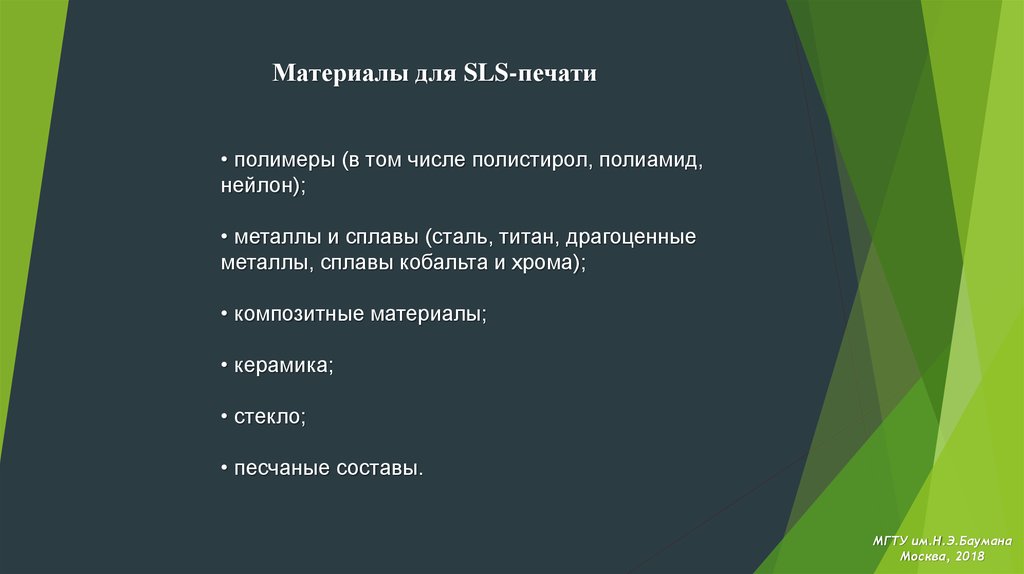 Материалы для SLS-печати

• полимеры (в том числе полистирол, полиамид, нейлон);

• металлы и сплавы (сталь, титан, драгоценные металлы, сплавы кобальта и хрома);

• композитные материалы;

• керамика;

• стекло;

• песчаные составы.

МГТУ им.Н.Э.Баумана
Москва, 2018